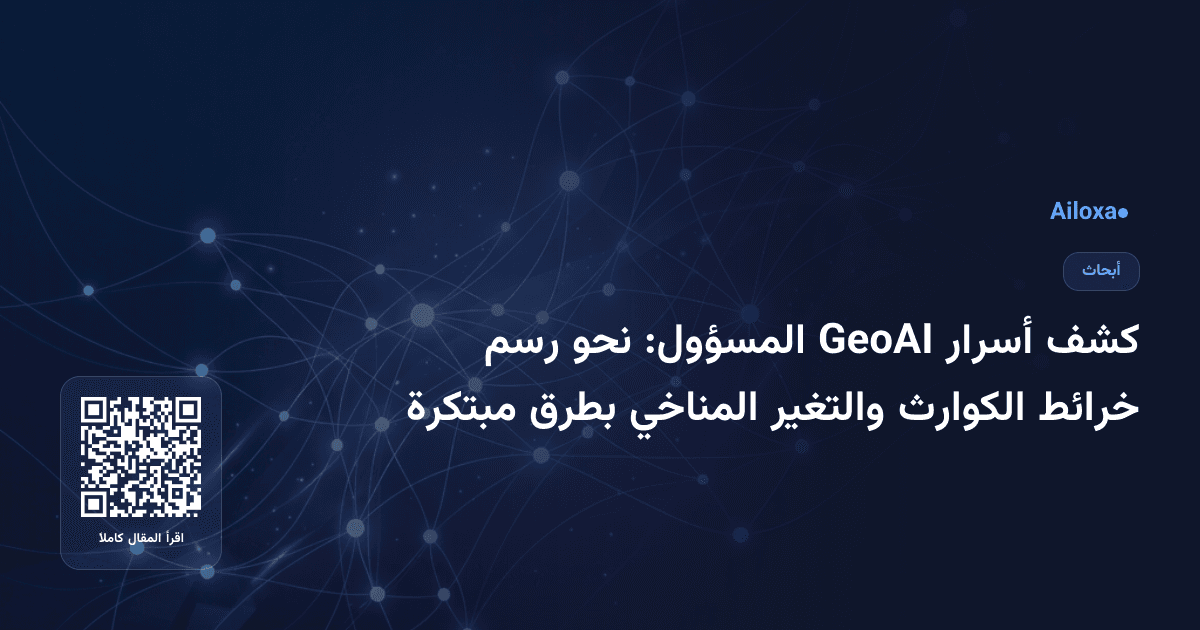 Ailoxa

أبحاث

كشف أسرار GeoAI المسؤول: نحو رسم خرائط الكوارث والتغير المناخي بطرق مبتكرة

اقرأ المقال كاملا